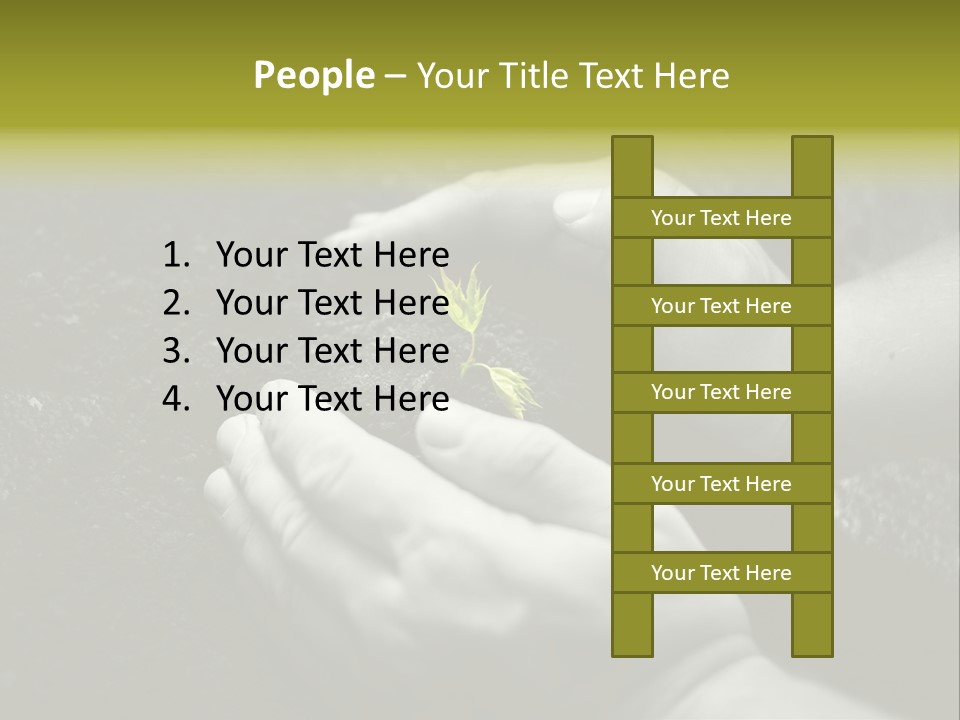 People – Your Title Text Here

1. Your Text Here
2. Your Text Here
3. Your Text Here
4. Your Text Here

Your Text Here

Your Text Here

Your Text Here

Your Text Here

Your Text Here